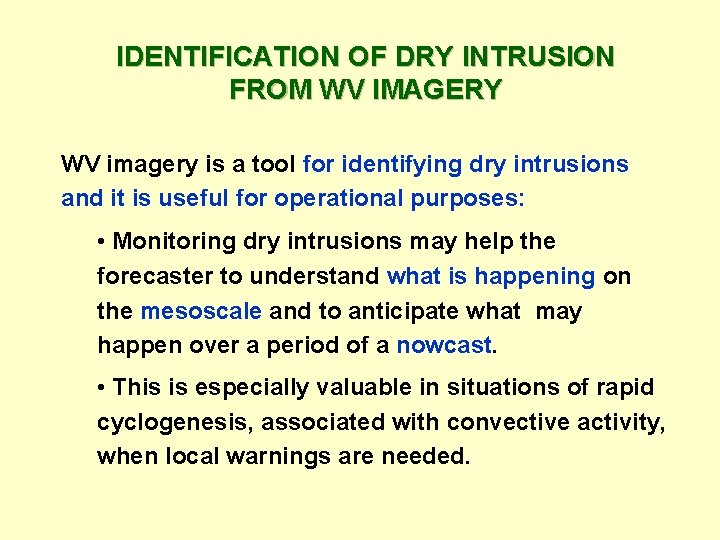 IDENTIFICATION OF DRY INTRUSION FROM WV IMAGERY

WV imagery is a tool for identifying dry intrusions and it is useful for operational purposes:

• Monitoring dry intrusions may help the forecaster to understand what is happening on the mesoscale and to anticipate what may happen over a period of a nowcast.

• This is especially valuable in situations of rapid cyclogenesis, associated with convective activity, when local warnings are needed.